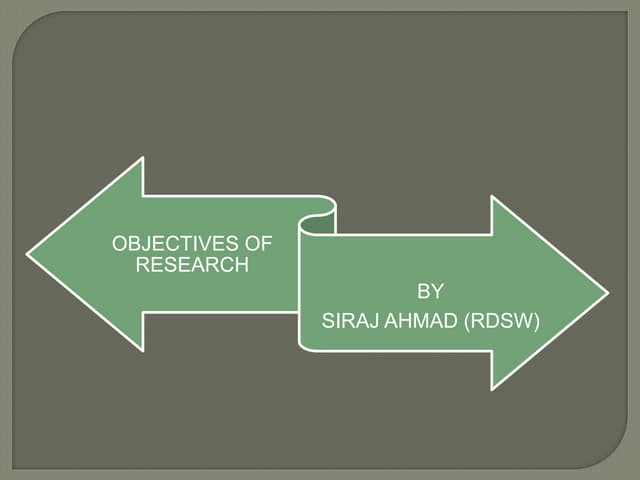 OBJECTIVES OF RESEARCH

BY
SIRAJ AHMAD (RDSW)